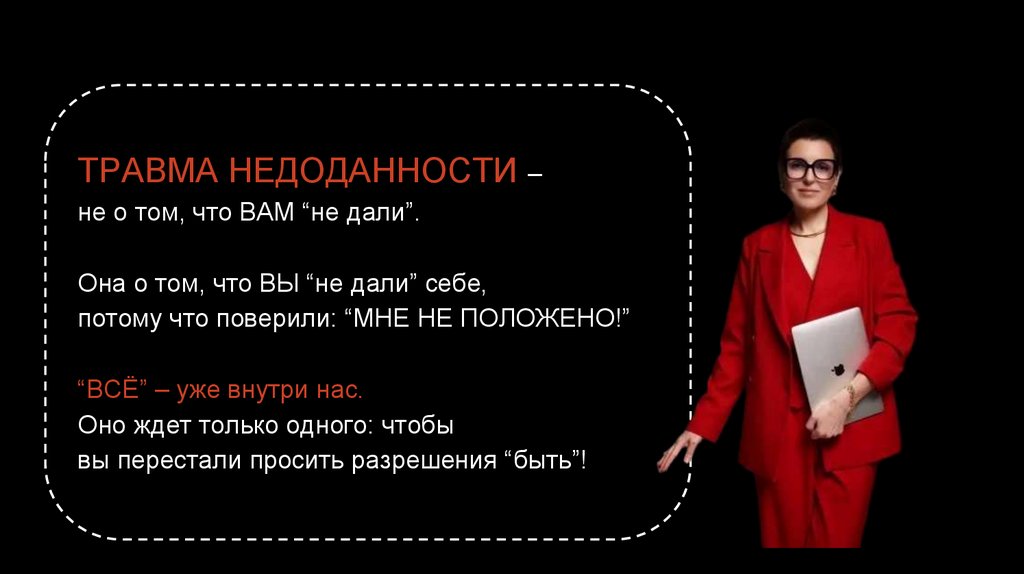 ТРАВМА НЕДОДАННОСТИ –
не о том, что ВАМ “не дали”.

Она о том, что ВЫ “не дали” себе,
потому что поверили: “МНЕ НЕ ПОЛОЖЕНО!”

“ВСЁ” – уже внутри нас.
Оно ждет только одного: чтобы
вы перестали просить разрешения “быть”!